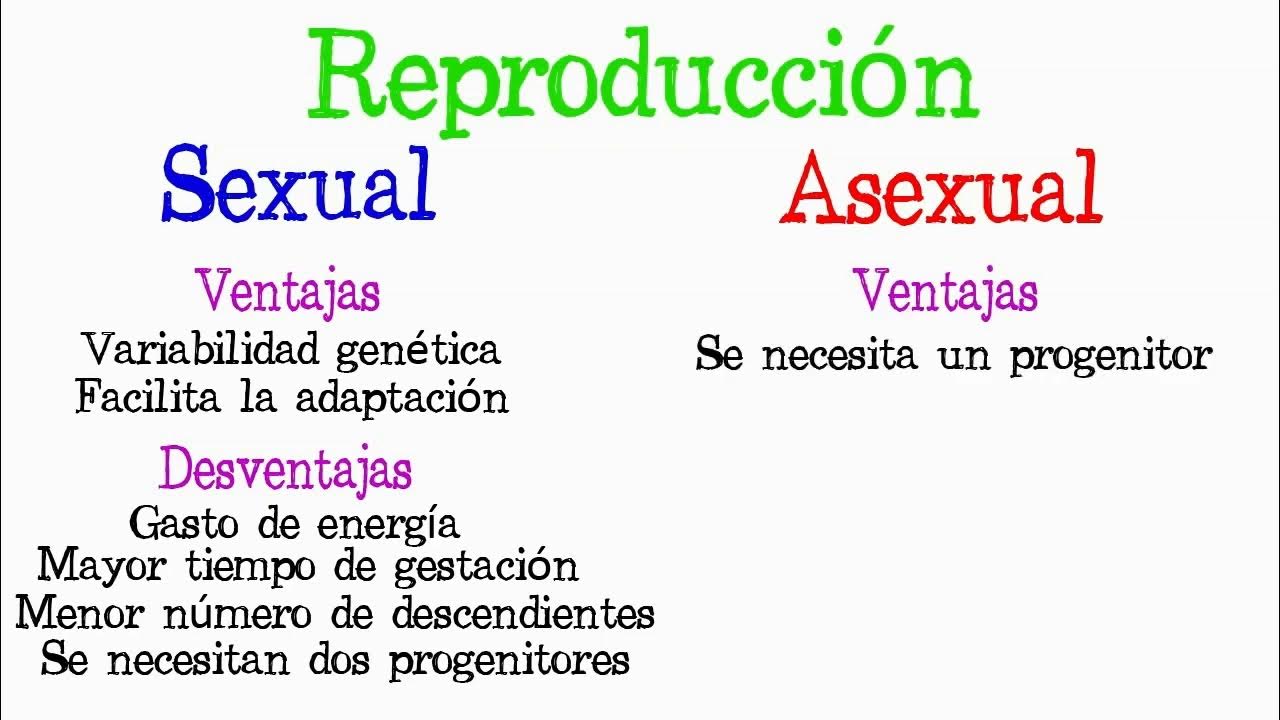 Reproducción

Sexual

Ventajas
Variabilidad genética
Facilita la adaptación

Desventajas
Gasto de energía
Mayor tiempo de gestación
Menor número de descendientes
Se necesitan dos progenitores

Asexual

Ventajas
Se necesita un progenitor